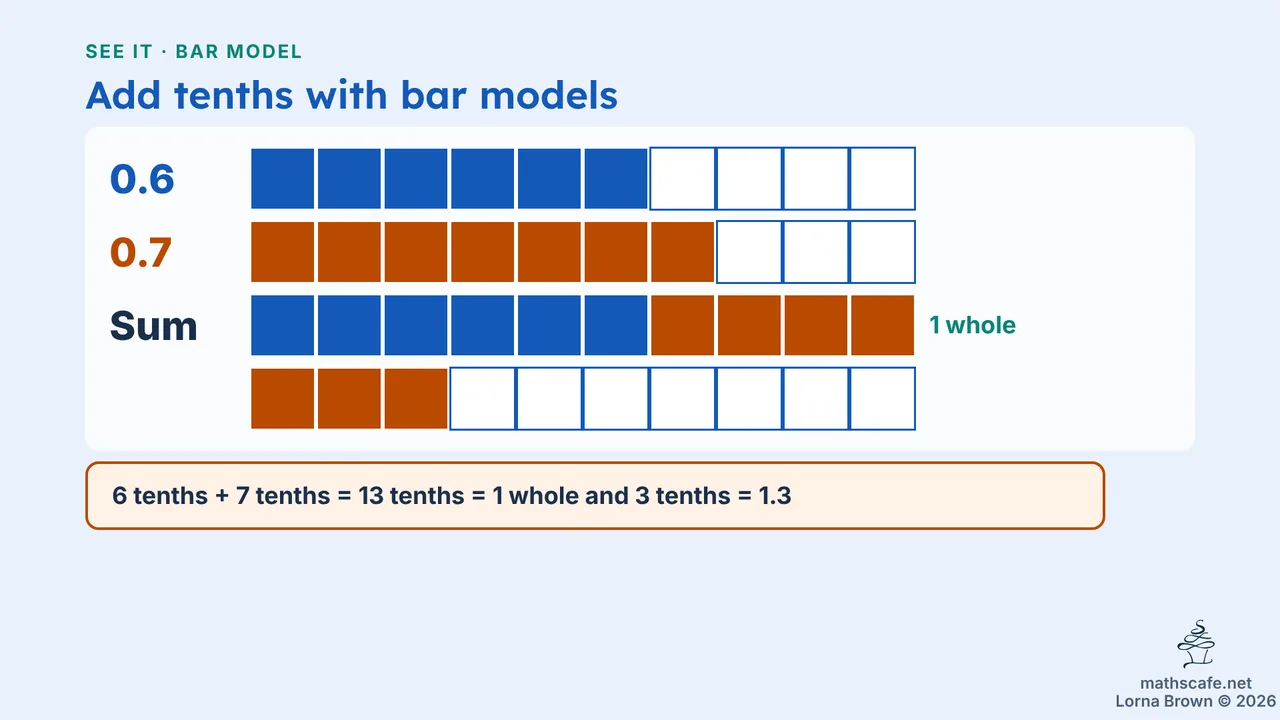 SEE IT · BAR MODEL

Add tenths with bar models

0.6

0.7

Sum

1 whole

6 tenths + 7 tenths = 13 tenths = 1 whole and 3 tenths = 1.3

mathscafe.net
Lorna Brown © 2026